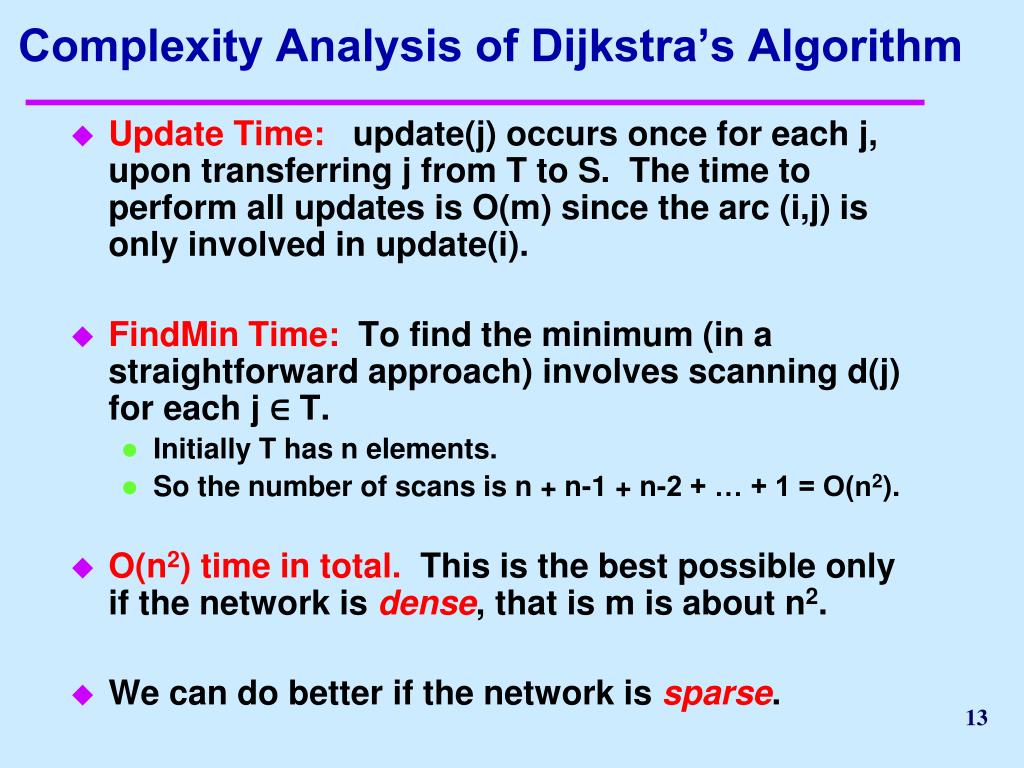 Complexity Analysis of Dijkstra's Algorithm

Update Time: update(j) occurs once for each j, upon transferring j from T to S. The time to perform all updates is O(m) since the arc (i,j) is only involved in update(i).

FindMin Time: To find the minimum (in a straightforward approach) involves scanning d(j) for each j $\in$ T.

Initially T has n elements.

So the number of scans is n + n-1 + n-2 + … + 1 = O($n^2$).

O($n^2$) time in total. This is the best possible only if the network is dense, that is m is about $n^2$.

We can do better if the network is sparse.

13